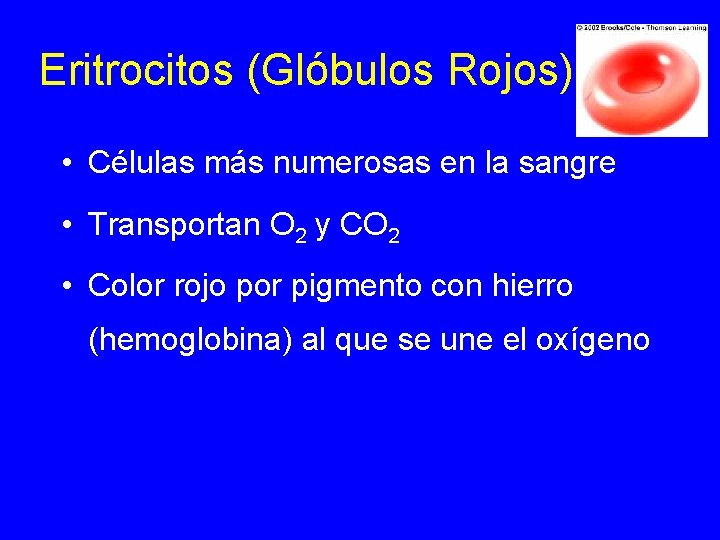 Eritrocitos (Glóbulos Rojos)

© 2002 Brooks/Cole - Thomson Learning

• Células más numerosas en la sangre

• Transportan $O_2$ y $CO_2$

• Color rojo por pigmento con hierro (hemoglobina) al que se une el oxígeno